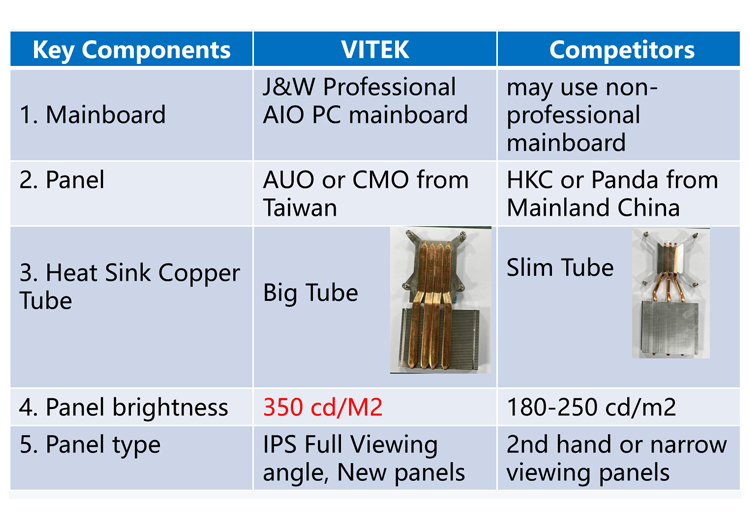 | Key Components | VITEK | Competitors |
|---|---|---|
| 1. Mainboard | J&W Professional AIO PC mainboard | may use non-professional mainboard |
| 2. Panel | AUO or CMO from Taiwan | HKC or Panda from Mainland China |
| 3. Heat Sink Copper Tube | Big Tube | Slim Tube |
| 4. Panel brightness | 350 cd/M2 | 180-250 cd/m2 |
| 5. Panel type | IPS Full Viewing angle, New panels | 2nd hand or narrow viewing panels |